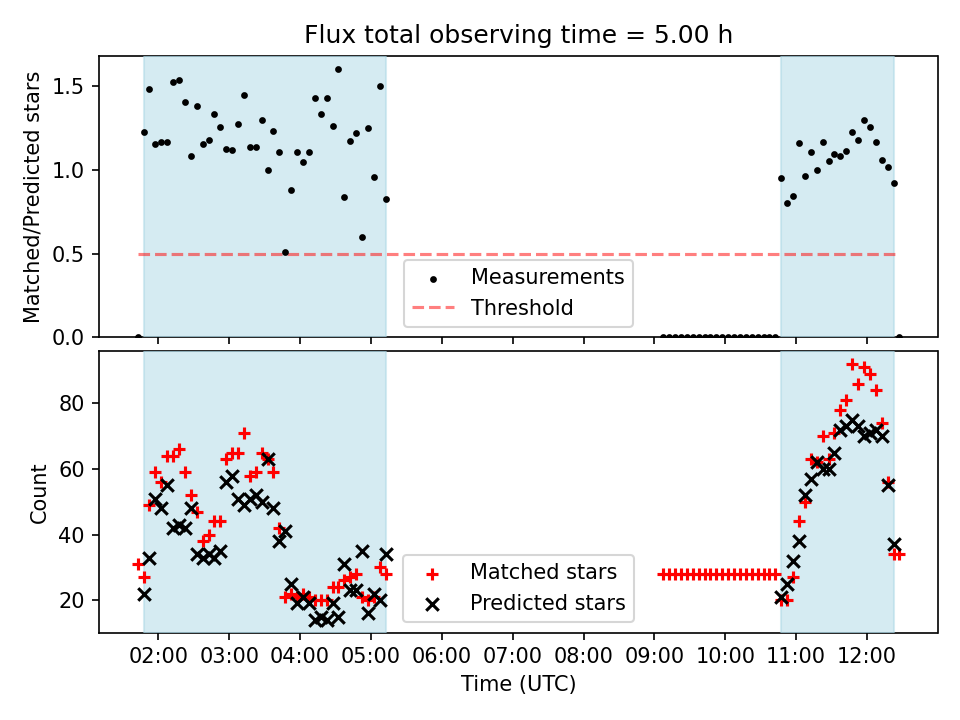 Flux total observing time = 5.00 h

Matched/Predicted stars

1.5
1.0
0.5
0.0

Measurements
Threshold

Count

80
60
40
20

Matched stars
Predicted stars

02:00 03:00 04:00 05:00 06:00 07:00 08:00 09:00 10:00 11:00 12:00

Time (UTC)